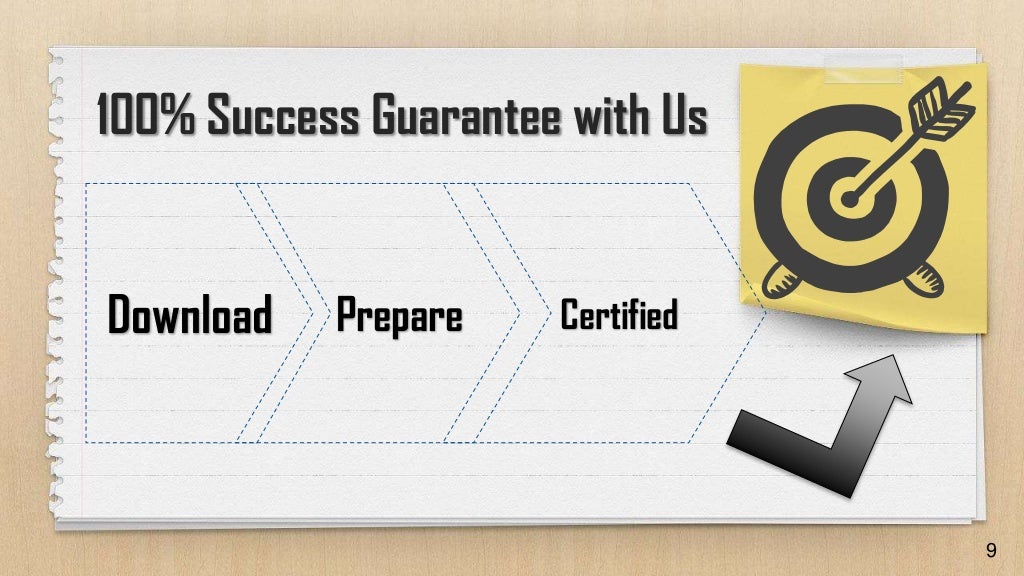 100% Success Guarantee with Us

Download

Prepare

Certified

9